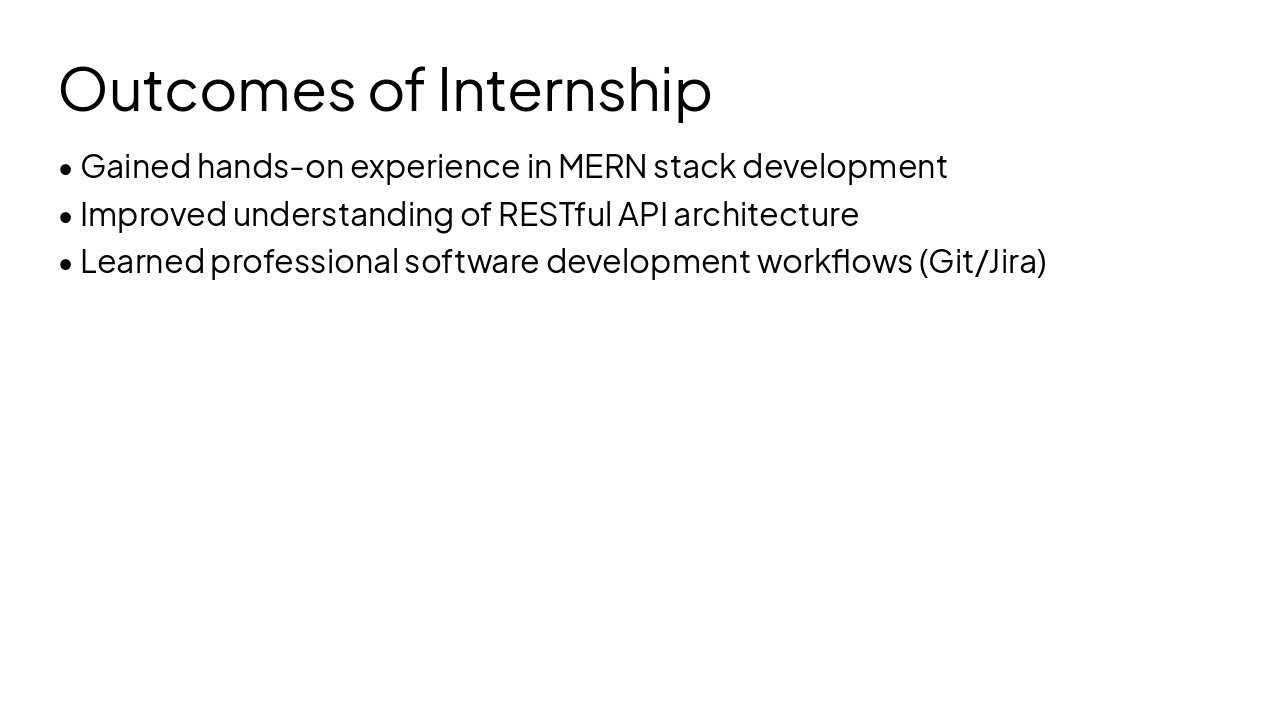 Outcomes of Internship

• Gained hands-on experience in MERN stack development
• Improved understanding of RESTful API architecture
• Learned professional software development workflows (Git/Jira)